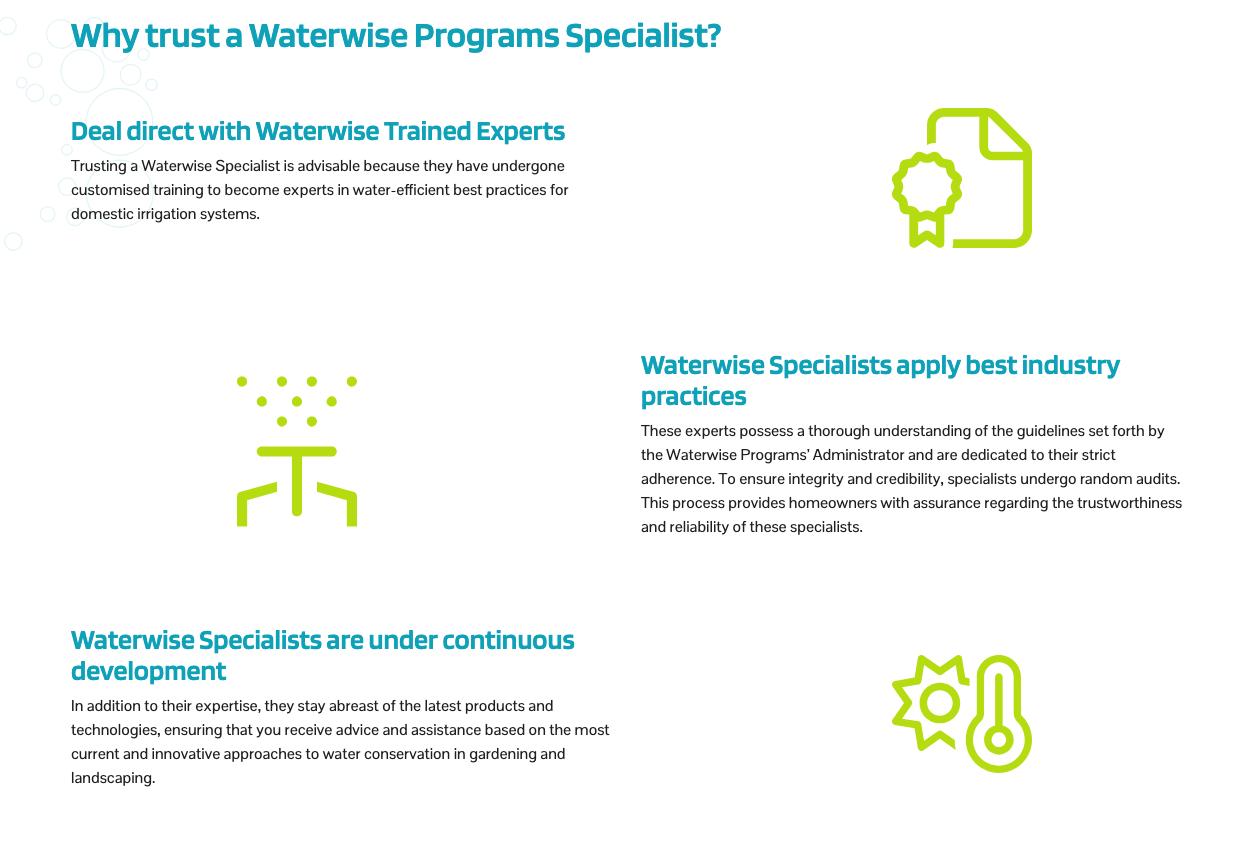 Why trust a Waterwise Programs Specialist?

Deal direct with Waterwise Trained Experts

Trusting a Waterwise Specialist is advisable because they have undergone customised training to become experts in water-efficient best practices for domestic irrigation systems.

Waterwise Specialists apply best industry practices

These experts possess a thorough understanding of the guidelines set forth by the Waterwise Programs' Administrator and are dedicated to their strict adherence. To ensure integrity and credibility, specialists undergo random audits. This process provides homeowners with assurance regarding the trustworthiness and reliability of these specialists.

Waterwise Specialists are under continuous development

In addition to their expertise, they stay abreast of the latest products and technologies, ensuring that you receive advice and assistance based on the most current and innovative approaches to water conservation in gardening and landscaping.